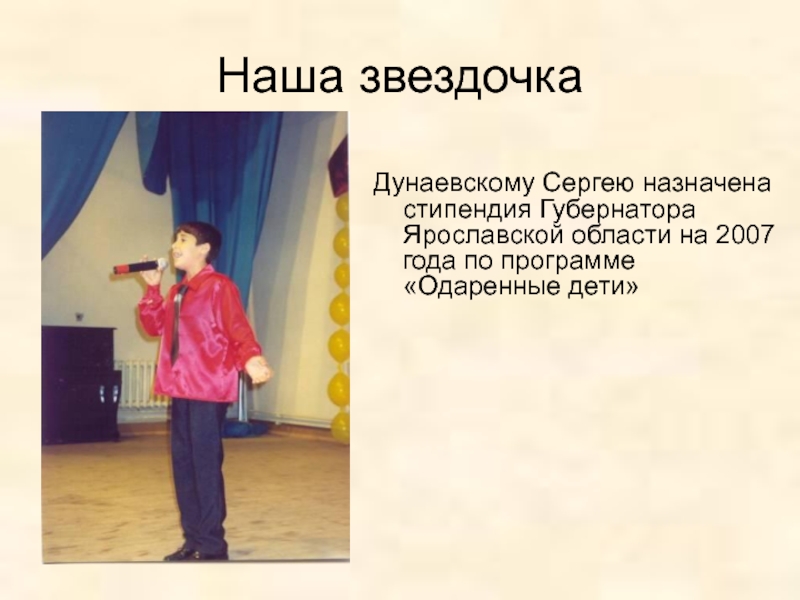 Наша звездочка

Дунаевскому Сергею назначена стипендия Губернатора Ярославской области на 2007 года по программе «Одаренные дети»